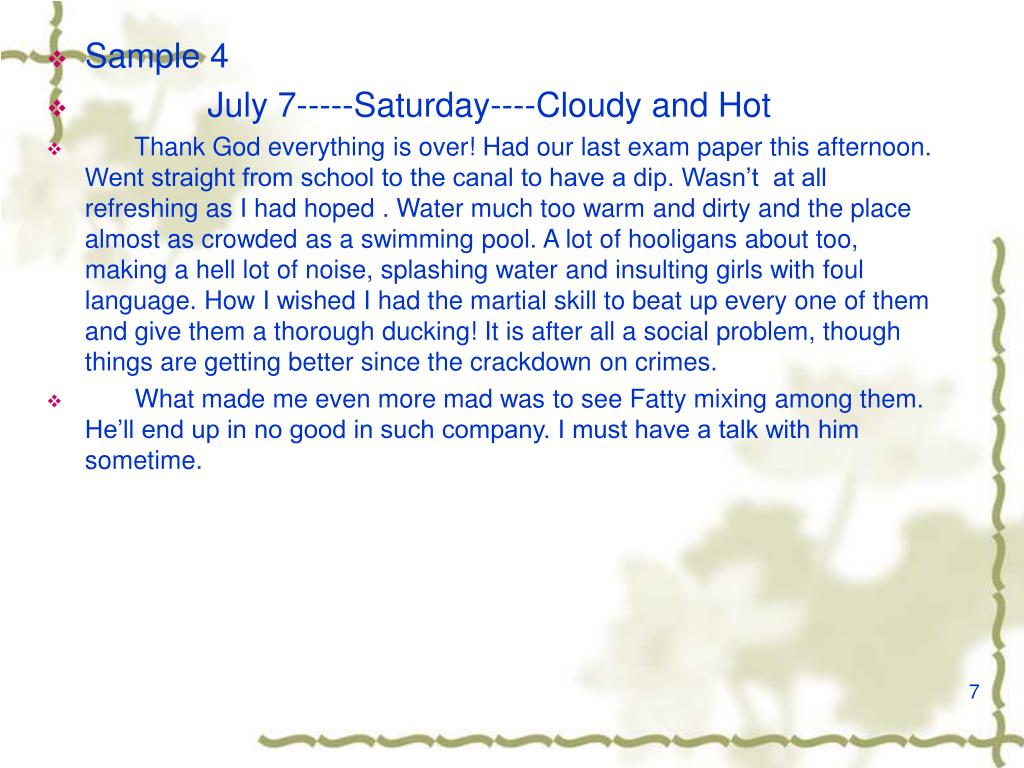 Sample 4

July 7-----Saturday----Cloudy and Hot

Thank God everything is over! Had our last exam paper this afternoon. Went straight from school to the canal to have a dip. Wasn’t at all refreshing as I had hoped . Water much too warm and dirty and the place almost as crowded as a swimming pool. A lot of hooligans about too, making a hell lot of noise, splashing water and insulting girls with foul language. How I wished I had the martial skill to beat up every one of them and give them a thorough ducking! It is after all a social problem, though things are getting better since the crackdown on crimes.

What made me even more mad was to see Fatty mixing among them. He’ll end up in no good in such company. I must have a talk with him sometime.

7